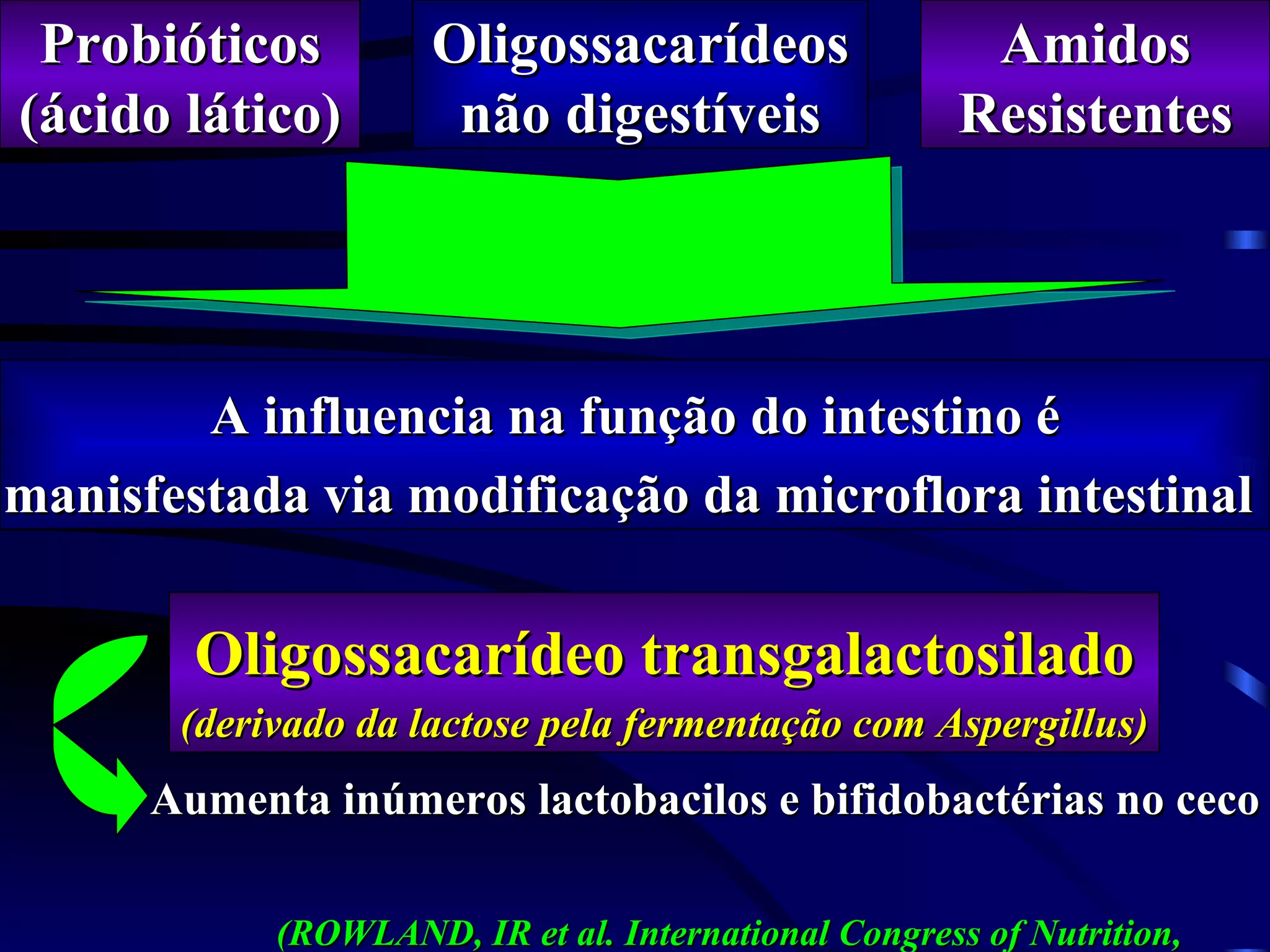 Probióticos (ácido lático)

Oligossacarídeos não digestíveis

Amidos Resistentes

A influencia na função do intestino é manisfestada via modificação da microflora intestinal

Oligossacarídeo transgalactosilado
(derivado da lactose pela fermentação com Aspergillus)

Aumenta inúmeros lactobacilos e bifidobactérias no ceco

(ROWLAND, IR et al. International Congress of Nutrition,